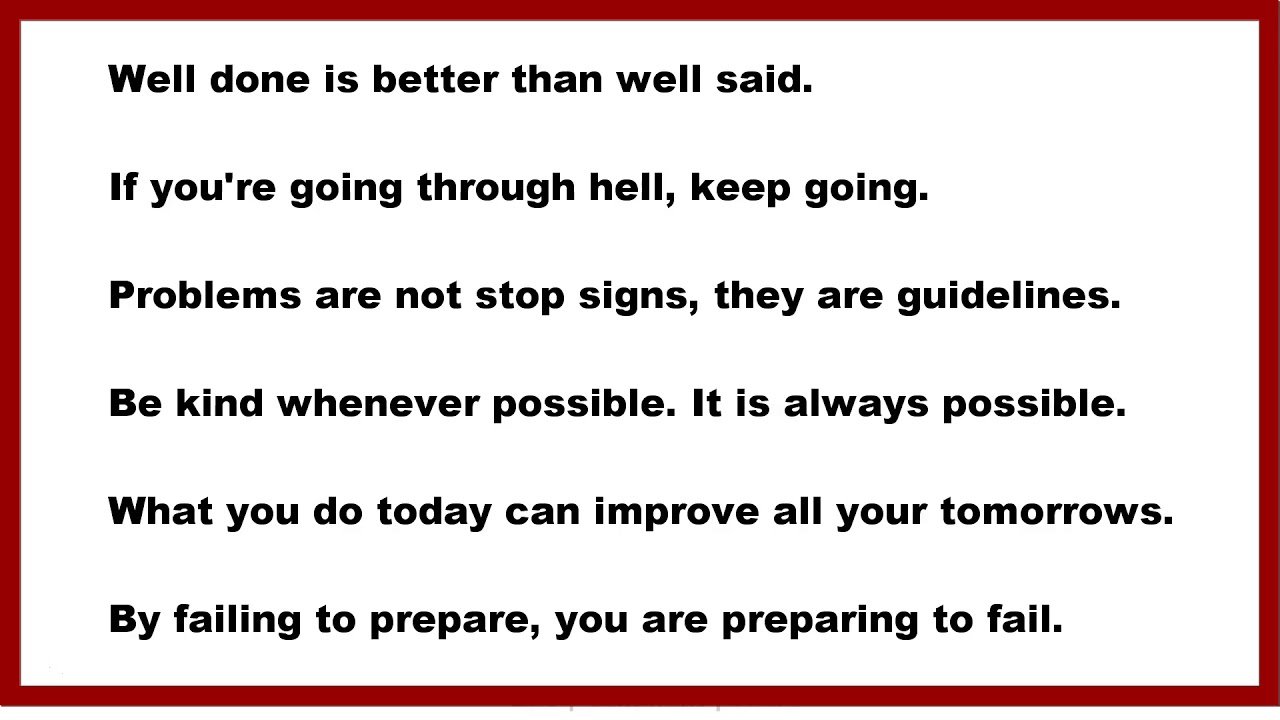 Well done is better than well said.

If you're going through hell, keep going.

Problems are not stop signs, they are guidelines.

Be kind whenever possible. It is always possible.

What you do today can improve all your tomorrows.

By failing to prepare, you are preparing to fail.